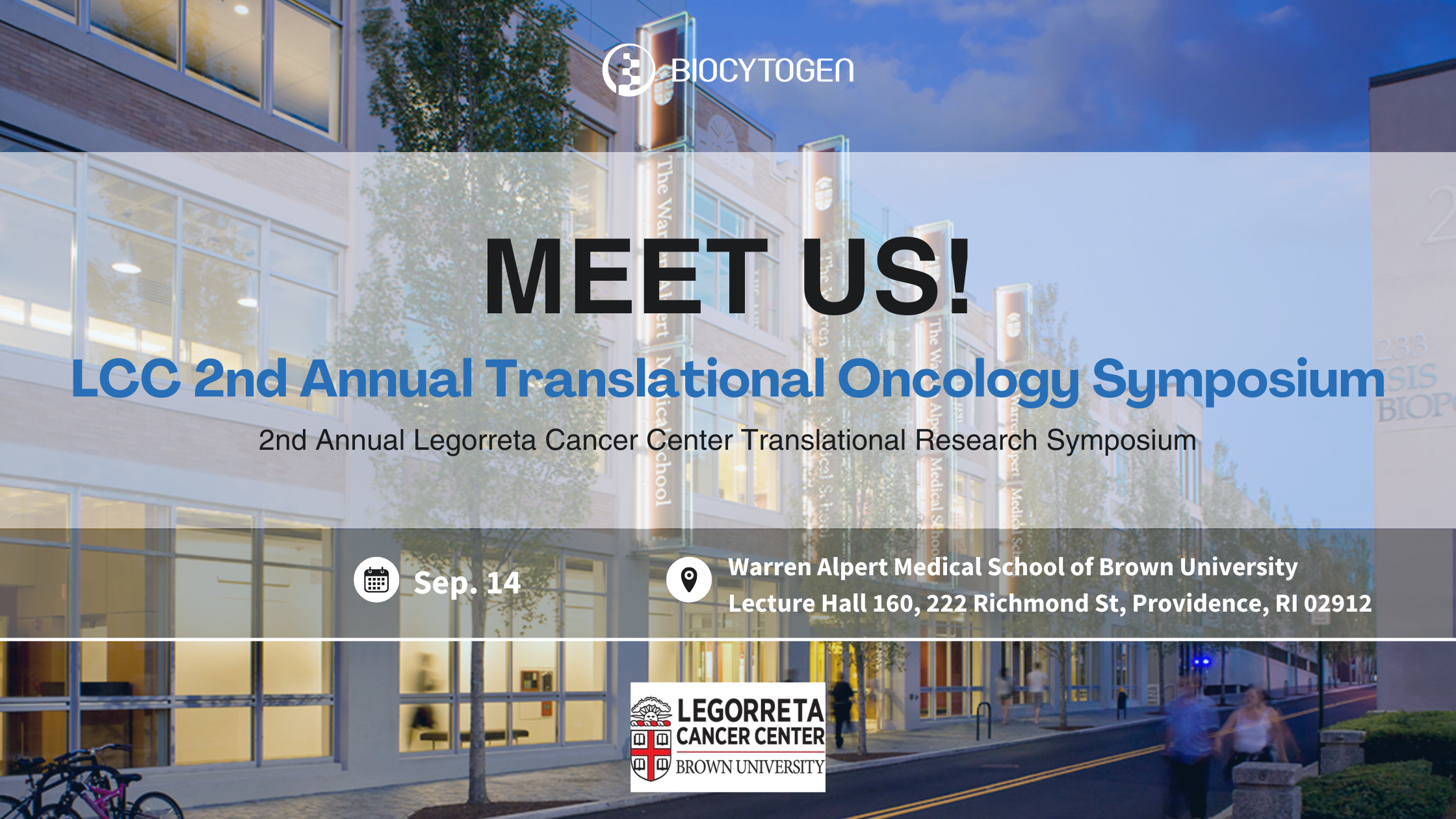 BIOCYTOGEN

MEET US!

LCC 2nd Annual Translational Oncology Symposium

2nd Annual Legorreta Cancer Center Translational Research Symposium

Sep. 14

Warren Alpert Medical School of Brown University
Lecture Hall 160, 222 Richmond St, Providence, RI 02912

LEGORRETA CANCER CENTER BROWN UNIVERSITY